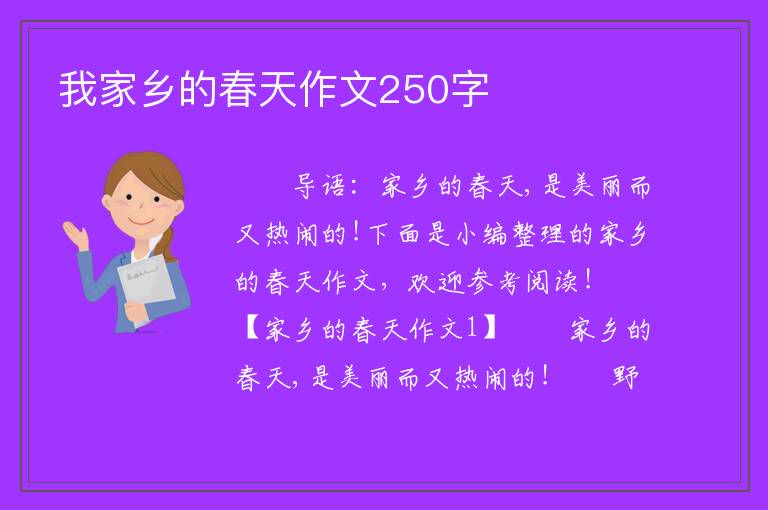 我家乡的春天作文250字

导语：家乡的春天，是美丽而又热闹的！下面是小编整理的家乡的春天作文，欢迎参考阅读！【家乡的春天作文1】　家乡的春天，是美丽而又热闹的！　野